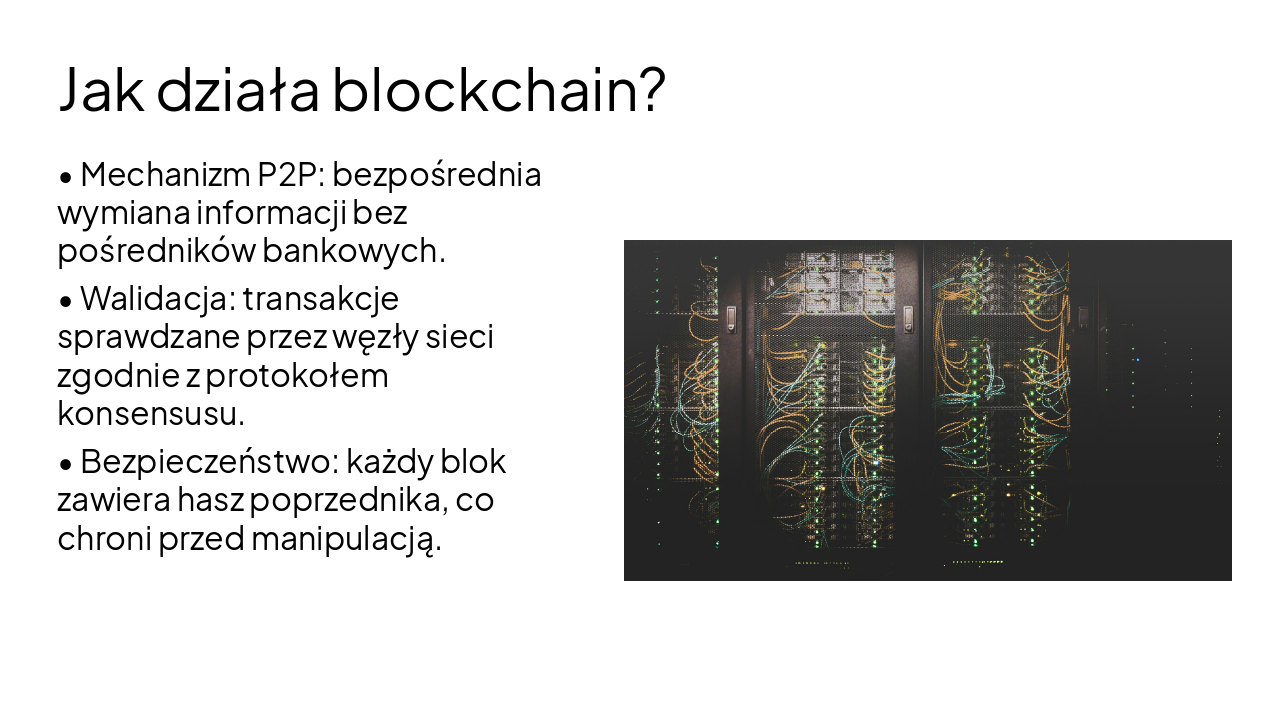 Jak działa blockchain?

• Mechanizm P2P: bezpośrednia wymiana informacji bez pośredników bankowych.

• Walidacja: transakcje sprawdzane przez węzły sieci zgodnie z protokołem konsensusu.

• Bezpieczeństwo: każdy blok zawiera hasz poprzednika, co chroni przed manipulacją.